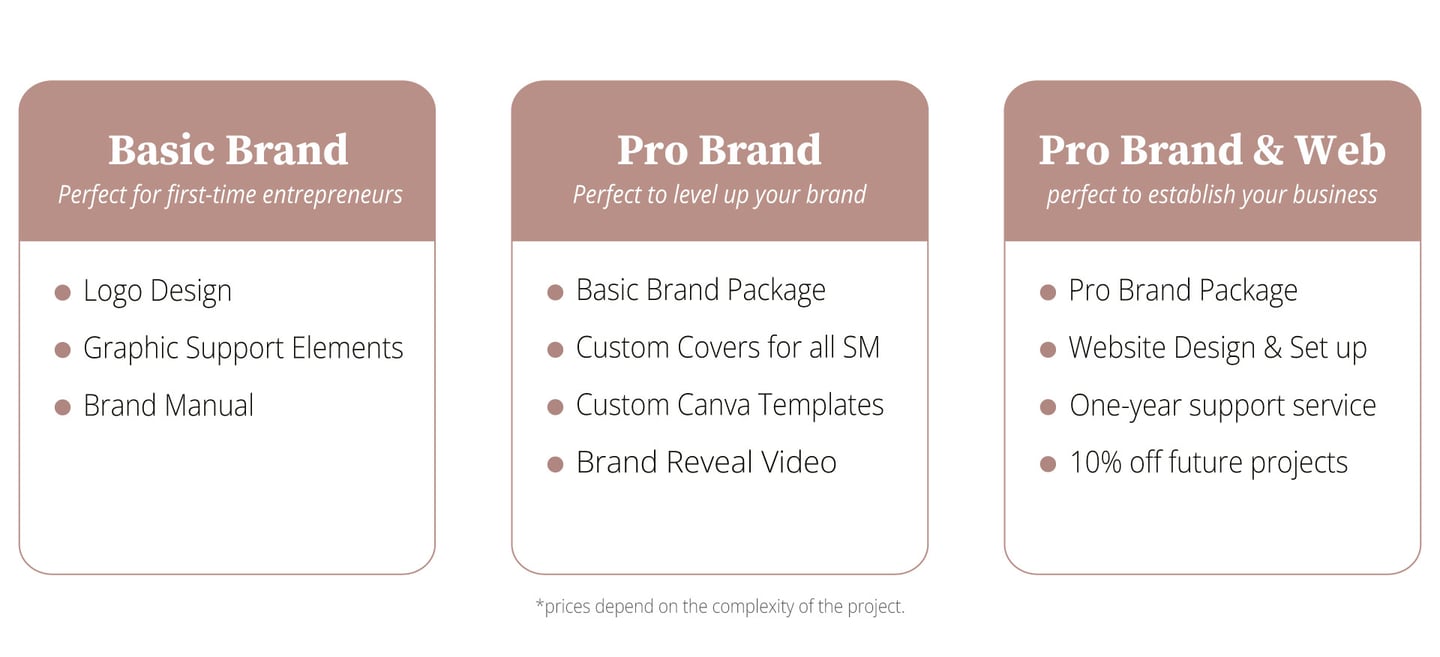 Basic Brand
Perfect for first-time entrepreneurs

- Logo Design
- Graphic Support Elements
- Brand Manual

Pro Brand
Perfect to level up your brand

- Basic Brand Package
- Custom Covers for all SM
- Custom Canva Templates
- Brand Reveal Video

Pro Brand & Web
perfect to establish your business

- Pro Brand Package
- Website Design & Set up
- One-year support service
- 10% off future projects

*prices depend on the complexity of the project.